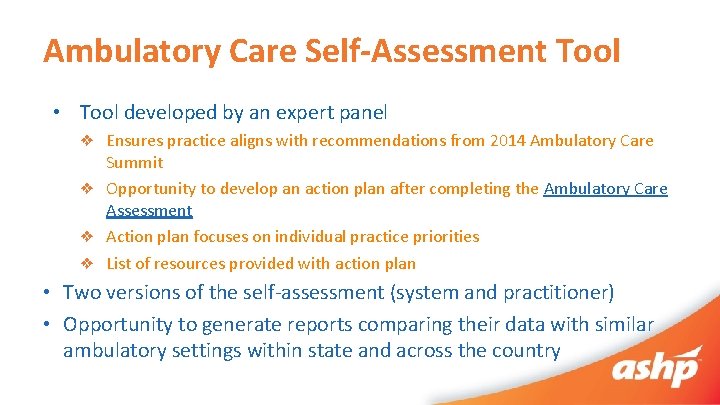 Ambulatory Care Self-Assessment Tool

• Tool developed by an expert panel

❖ Ensures practice aligns with recommendations from 2014 Ambulatory Care Summit

❖ Opportunity to develop an action plan after completing the Ambulatory Care Assessment

❖ Action plan focuses on individual practice priorities

❖ List of resources provided with action plan

• Two versions of the self-assessment (system and practitioner)

• Opportunity to generate reports comparing their data with similar ambulatory settings within state and across the country

ashp